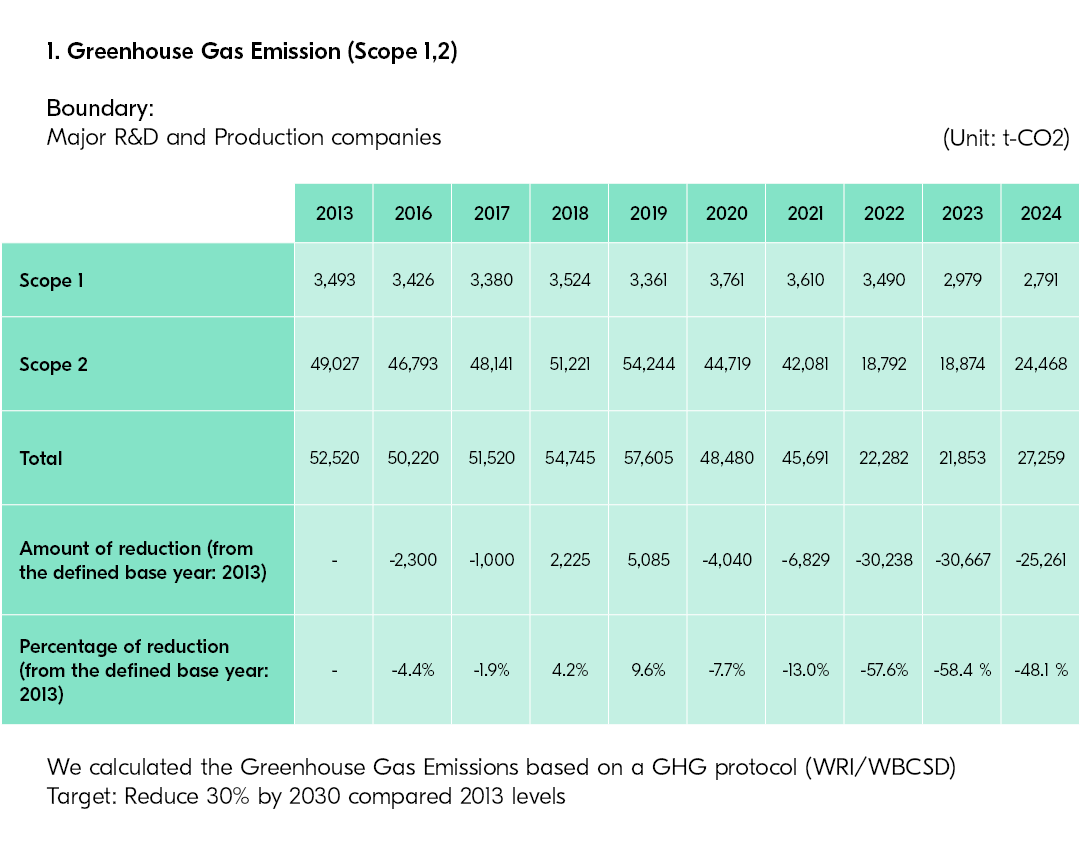 1. Greenhouse Gas Emission (Scope 1,2)

Boundary:
Major R&D and Production companies

(Unit: t-CO2)

| | 2013 | 2016 | 2017 | 2018 | 2019 | 2020 | 2021 | 2022 | 2023 | 2024 |
|---|---|---|---|---|---|---|---|---|---|---|
| Scope 1 | 3,493 | 3,426 | 3,380 | 3,524 | 3,361 | 3,761 | 3,610 | 3,490 | 2,979 | 2,791 |
| Scope 2 | 49,027 | 46,793 | 48,141 | 51,221 | 54,244 | 44,719 | 42,081 | 18,792 | 18,874 | 24,468 |
| Total | 52,520 | 50,220 | 51,520 | 54,745 | 57,605 | 48,480 | 45,691 | 22,282 | 21,853 | 27,259 |
| Amount of reduction (from the defined base year: 2013) | - | -2,300 | -1,000 | 2,225 | 5,085 | -4,040 | -6,829 | -30,238 | -30,667 | -25,261 |
| Percentage of reduction (from the defined base year: 2013) | - | -4.4% | -1.9% | 4.2% | 9.6% | -7.7% | -13.0% | -57.6% | -58.4 % | -48.1 % |

We calculated the Greenhouse Gas Emissions based on a GHG protocol (WRI/WBCSD)
Target: Reduce 30% by 2030 compared 2013 levels